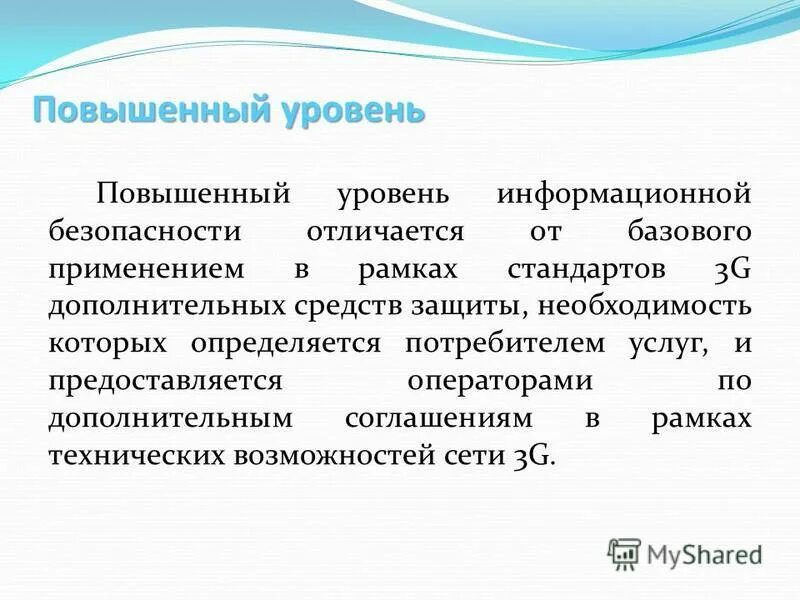 Повышенный уровень

Повышенный уровень информационной безопасности отличается от базового применением в рамках стандартов 3G дополнительных средств защиты, необходимость которых определяется потребителем услуг, и предоставляется операторами по дополнительным соглашениям в рамках технических возможностей сети 3G.

MyShared